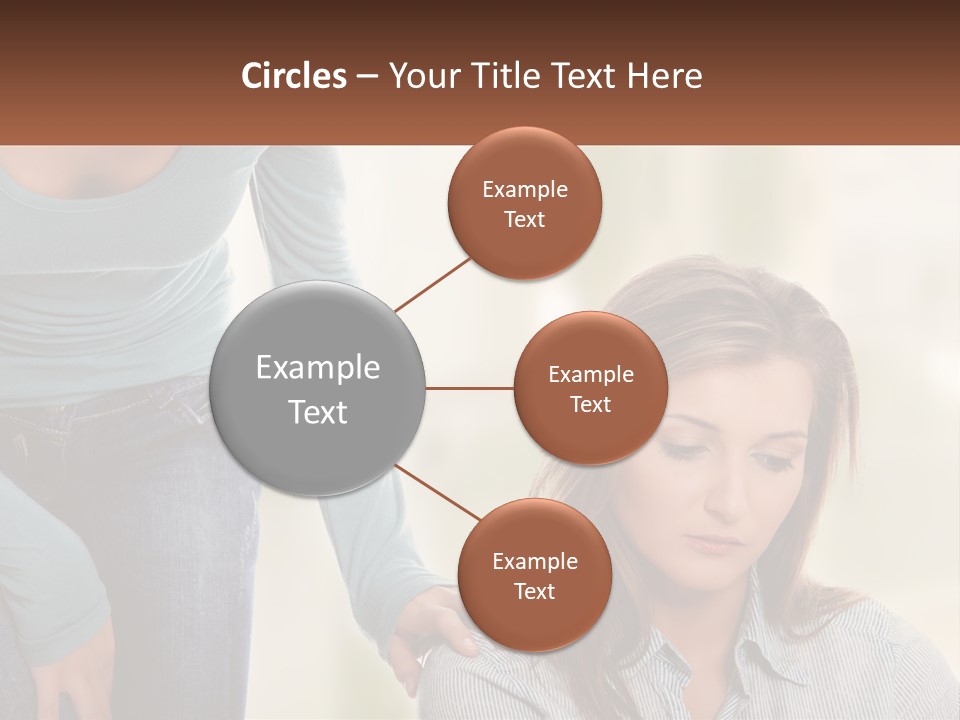 Circles – Your Title Text Here

Example Text

Example Text

Example Text

Example Text